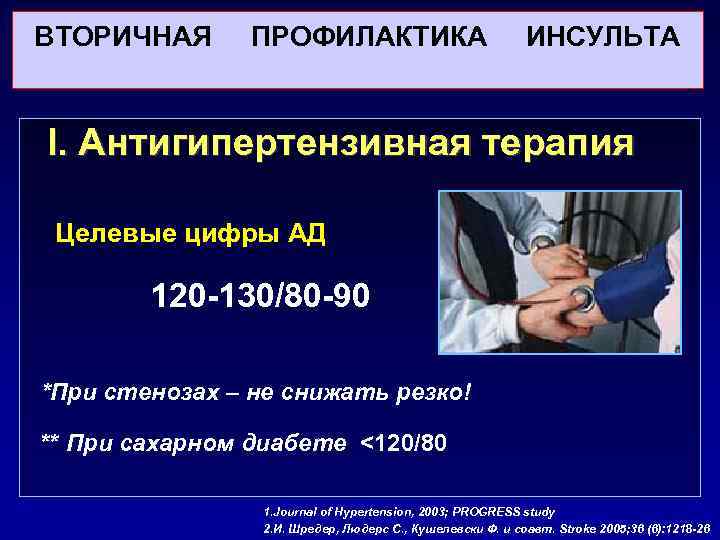 ВТОРИЧНАЯ ПРОФИЛАКТИКА ИНСУЛЬТА

I. Антигипертензивная терапия

Целевые цифры АД

120-130/80-90

*При стенозах – не снижать резко!

** При сахарном диабете <120/80

1.Journal of Hypertension, 2003; PROGRESS study
2.И. Шредер, Людерс С., Кушелевски Ф. и соавт. Stroke 2005;36 (6):1218-26